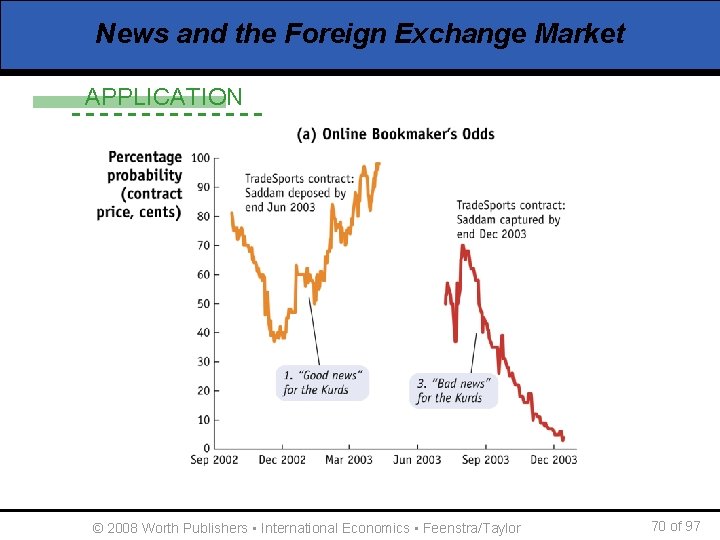 News and the Foreign Exchange Market

APPLICATION

(a) Online Bookmaker's Odds

Percentage probability (contract price, cents)

100
90
80
70
60
50
40
30
20
10
0

TradeSports contract: Saddam deposed by end Jun 2003

TradeSports contract: Saddam captured by end Dec 2003

1. "Good news" for the Kurds

3. "Bad news" for the Kurds

Sep 2002 Dec 2002 Mar 2003 Jun 2003 Sep 2003 Dec 2003

© 2008 Worth Publishers ▪ International Economics ▪ Feenstra/Taylor

70 of 97